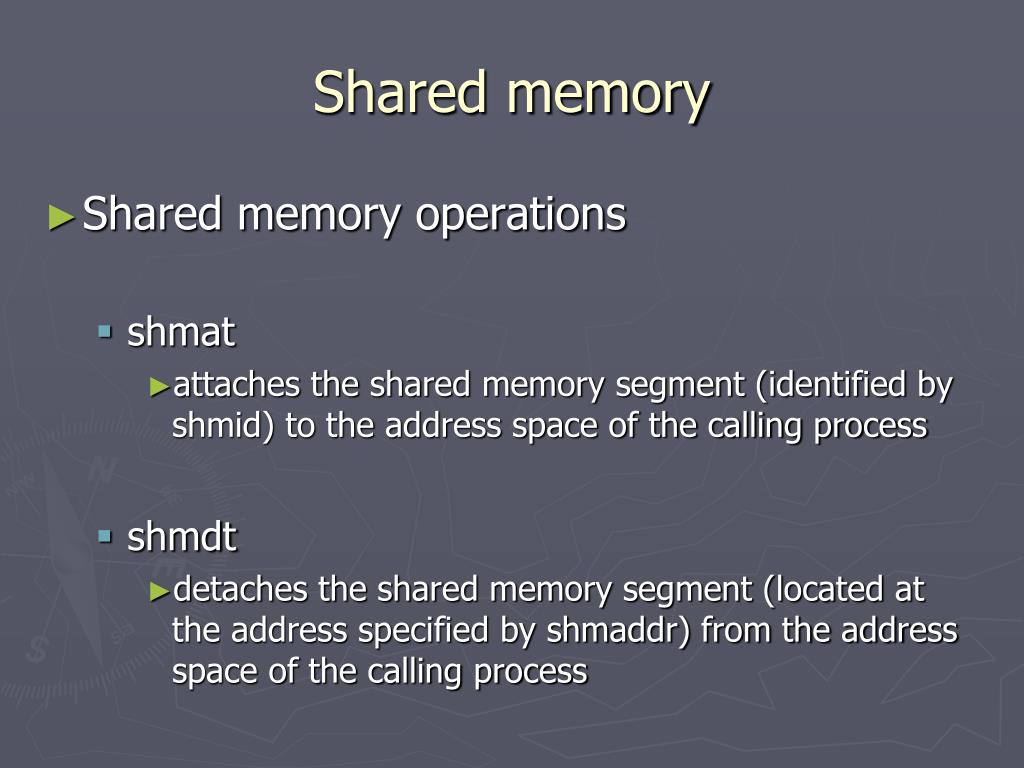 Shared memory

►Shared memory operations

▪ shmat

►attaches the shared memory segment (identified by shmid) to the address space of the calling process

▪ shmdt

►detaches the shared memory segment (located at the address specified by shmaddr) from the address space of the calling process